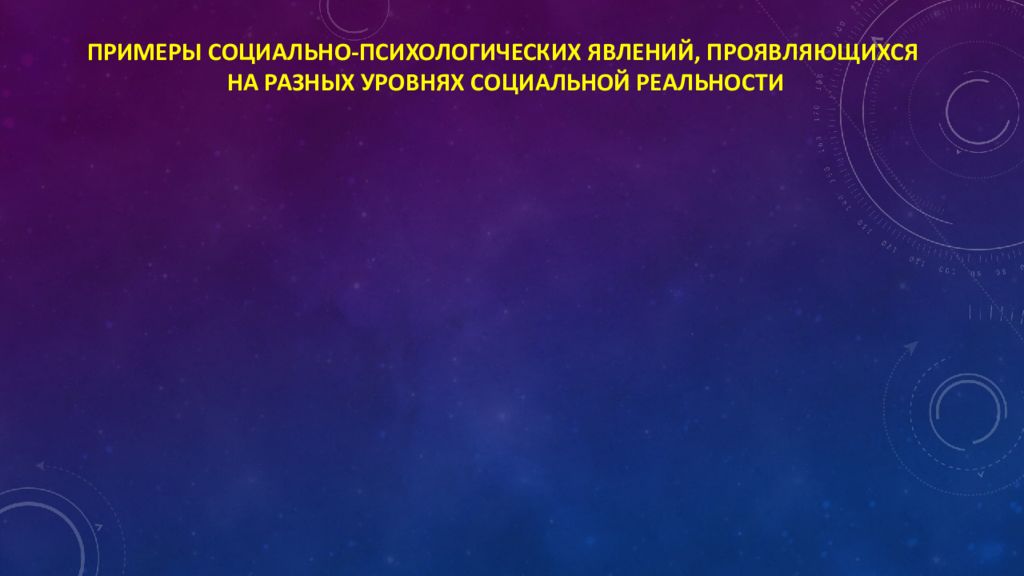 ПРИМЕРЫ СОЦИАЛЬНО-ПСИХОЛОГИЧЕСКИХ ЯВЛЕНИЙ, ПРОЯВЛЯЮЩИХСЯ НА РАЗНЫХ УРОВНЯХ СОЦИАЛЬНОЙ РЕАЛЬНОСТИ